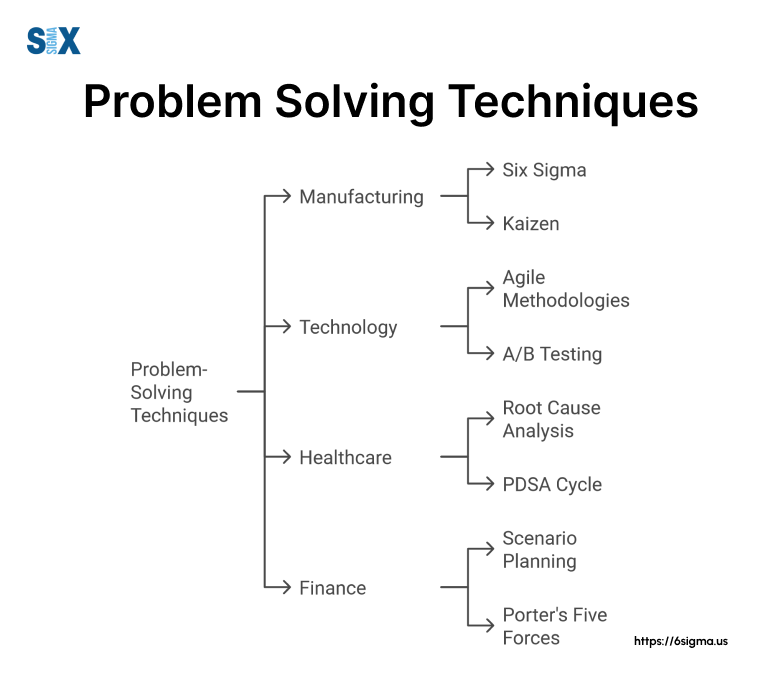 SIX SIGMA

Problem Solving Techniques

Problem-Solving Techniques

Manufacturing

Six Sigma

Kaizen

Technology

Agile Methodologies

A/B Testing

Healthcare

Root Cause Analysis

PDSA Cycle

Finance

Scenario Planning

Porter's Five Forces

https://6sigma.us